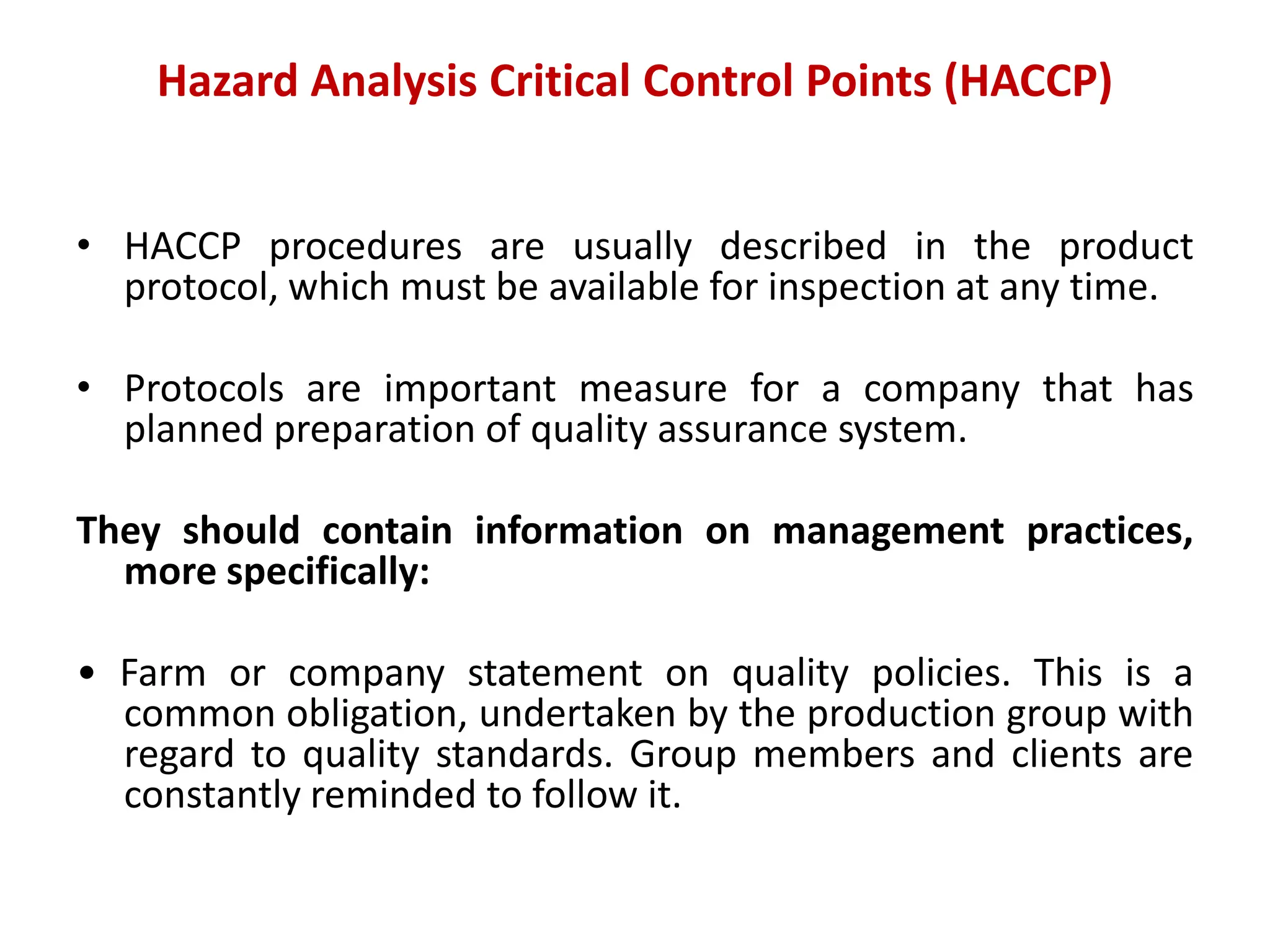 Hazard Analysis Critical Control Points (HACCP)

• HACCP procedures are usually described in the product protocol, which must be available for inspection at any time.

• Protocols are important measure for a company that has planned preparation of quality assurance system.

They should contain information on management practices, more specifically:

• Farm or company statement on quality policies. This is a common obligation, undertaken by the production group with regard to quality standards. Group members and clients are constantly reminded to follow it.